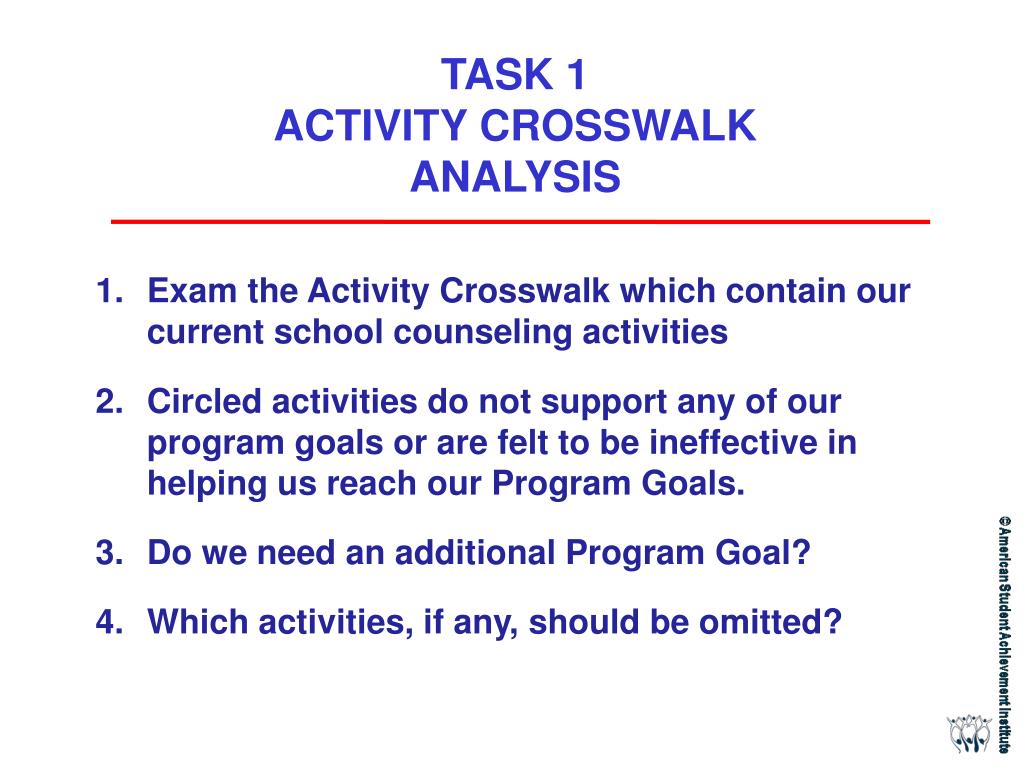 TASK 1
ACTIVITY CROSSWALK
ANALYSIS

1. Exam the Activity Crosswalk which contain our current school counseling activities

2. Circled activities do not support any of our program goals or are felt to be ineffective in helping us reach our Program Goals.

3. Do we need an additional Program Goal?

4. Which activities, if any, should be omitted?

©American Student Achievement Institute